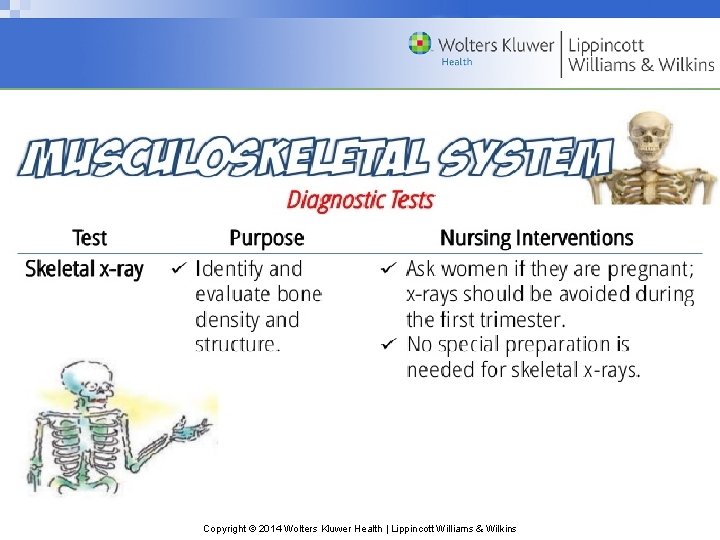 Wolters Kluwer Health | Lippincott Williams & Wilkins

MUSCULOSKELETAL SYSTEM

Diagnostic Tests

| Test | Purpose | Nursing Interventions |
|---|---|---|
| Skeletal x-ray | ✓ Identify and evaluate bone density and structure. | ✓ Ask women if they are pregnant; x-rays should be avoided during the first trimester. ✓ No special preparation is needed for skeletal x-rays. |

Copyright © 2014 Wolters Kluwer Health | Lippincott Williams & Wilkins